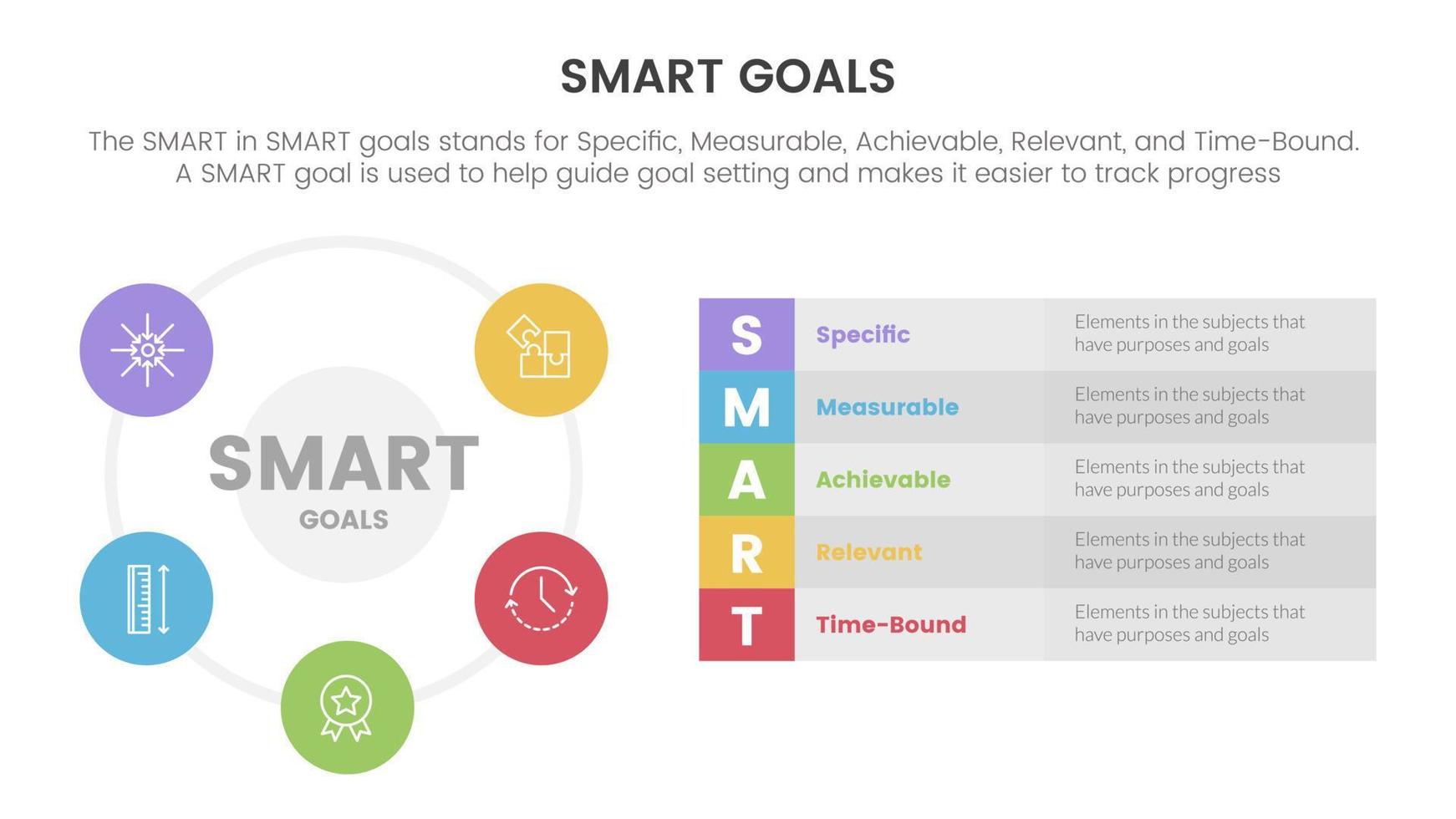 SMART GOALS

The SMART in SMART goals stands for Specific, Measurable, Achievable, Relevant, and Time-Bound. A SMART goal is used to help guide goal setting and makes it easier to track progress

SMART
GOALS

| S | Specific | Elements in the subjects that have purposes and goals |
|---|---|---|
| M | Measurable | Elements in the subjects that have purposes and goals |
| A | Achievable | Elements in the subjects that have purposes and goals |
| R | Relevant | Elements in the subjects that have purposes and goals |
| T | Time-Bound | Elements in the subjects that have purposes and goals |